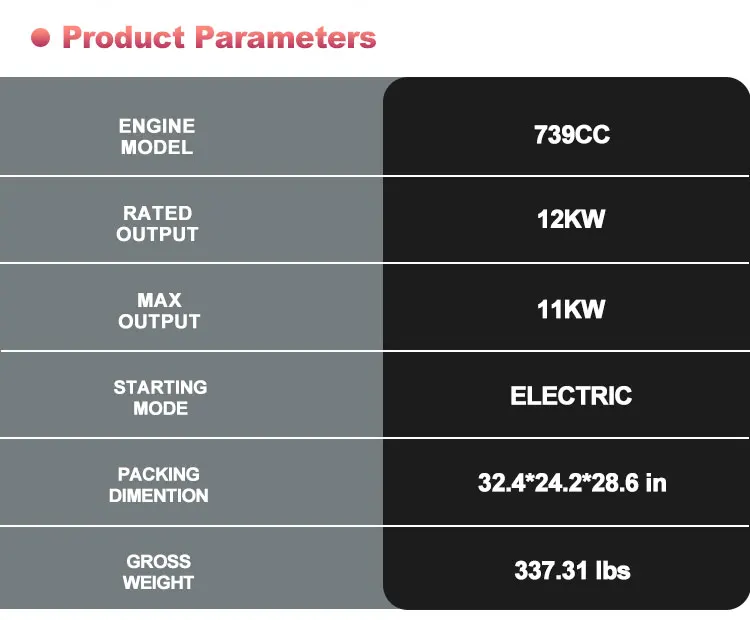 Product Parameters

| ENGINE MODEL | 739CC |
|---|---|
| RATED OUTPUT | 12KW |
| MAX OUTPUT | 11KW |
| STARTING MODE | ELECTRIC |
| PACKING DIMENTION | 32.4*24.2*28.6 in |
| GROSS WEIGHT | 337.31 lbs |